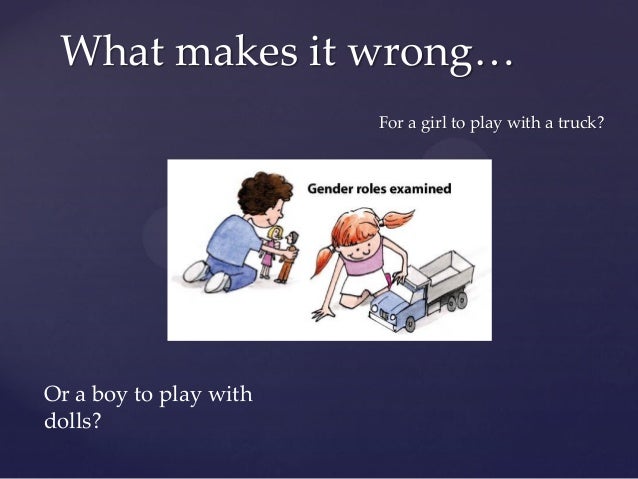 What makes it wrong…

For a girl to play with a truck?

Gender roles examined

Or a boy to play with dolls?